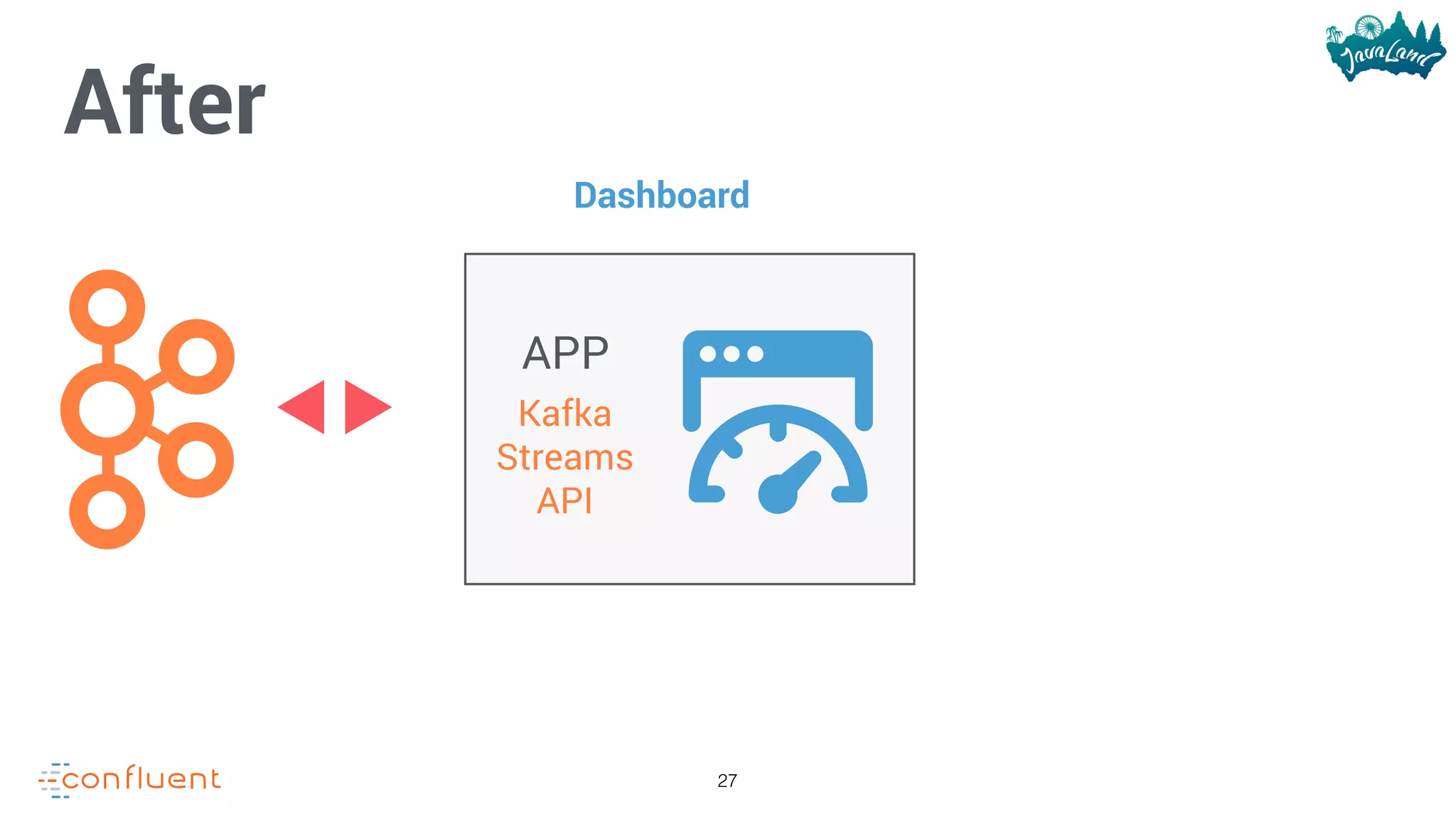 After

JavaLand

Dashboard

APP

Kafka Streams API

confluent

27